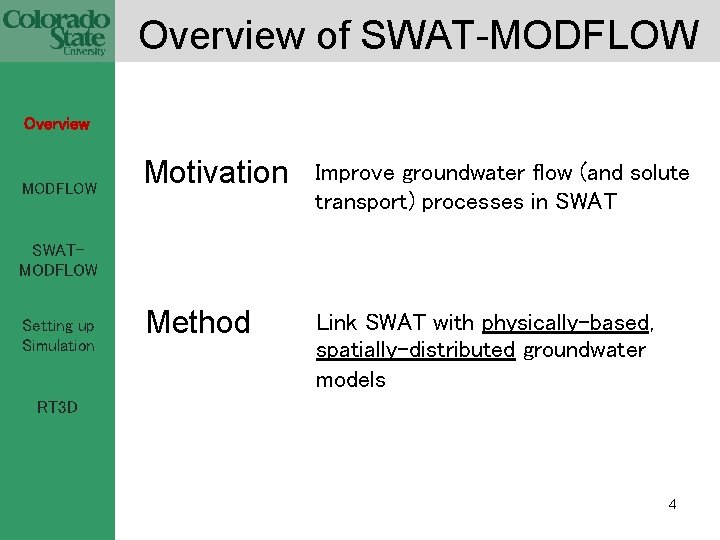 Colorado State University

Overview of SWAT-MODFLOW

Overview

MODFLOW

SWAT-MODFLOW

Setting up Simulation

RT3D

Motivation

Improve groundwater flow (and solute transport) processes in SWAT

Method

Link SWAT with physically-based, spatially-distributed groundwater models

4